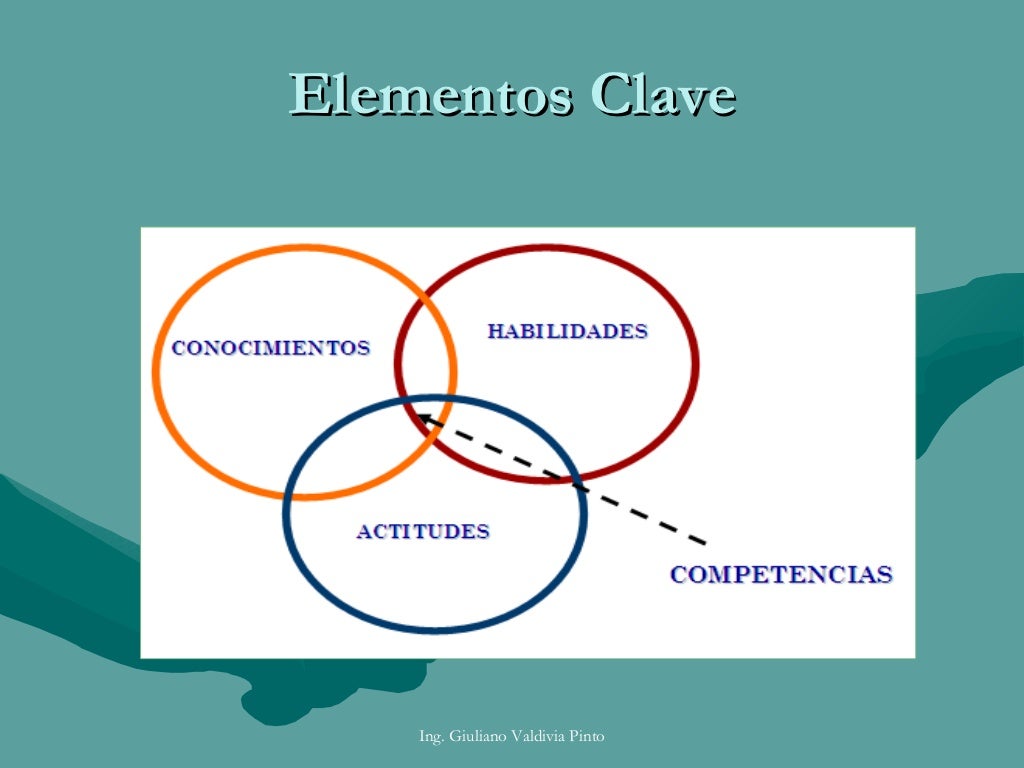 Elementos Clave

CONOCIMIENTOS

HABILIDADES

ACTITUDES

COMPETENCIAS

Ing. Giuliano Valdivia Pinto